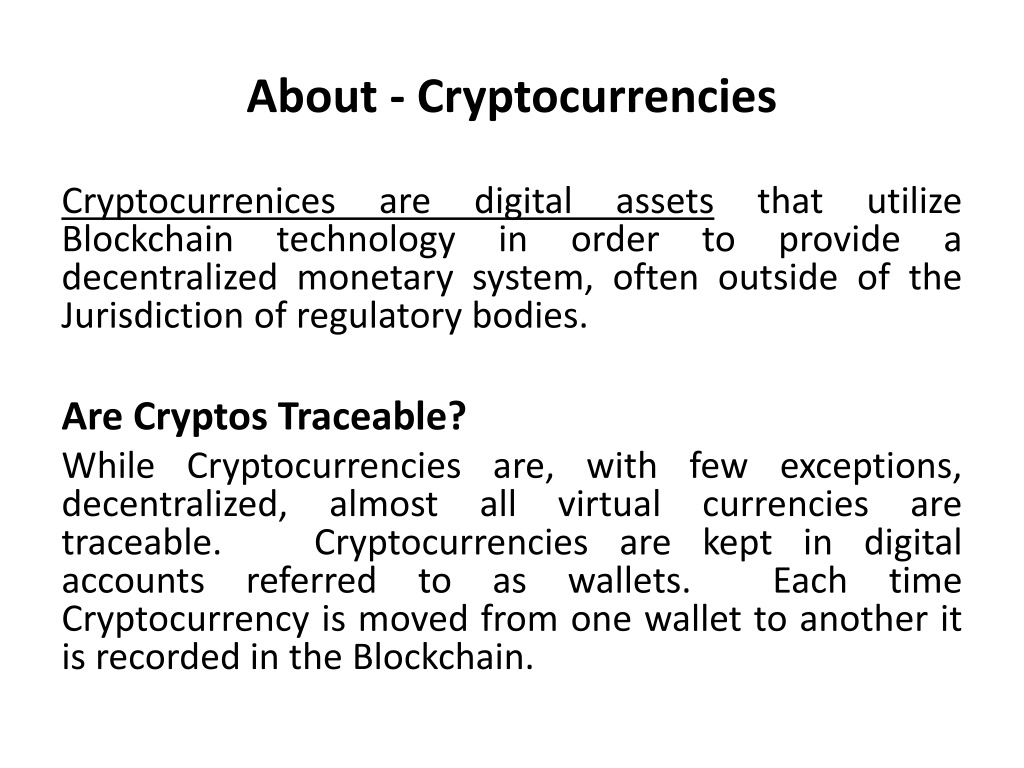 About - Cryptocurrencies

Cryptocurrenices are digital assets that utilize Blockchain technology in order to provide a decentralized monetary system, often outside of the Jurisdiction of regulatory bodies.

Are Cryptos Traceable?

While Cryptocurrencies are, with few exceptions, decentralized, almost all virtual currencies are traceable. Cryptocurrencies are kept in digital accounts referred to as wallets. Each time Cryptocurrency is moved from one wallet to another it is recorded in the Blockchain.